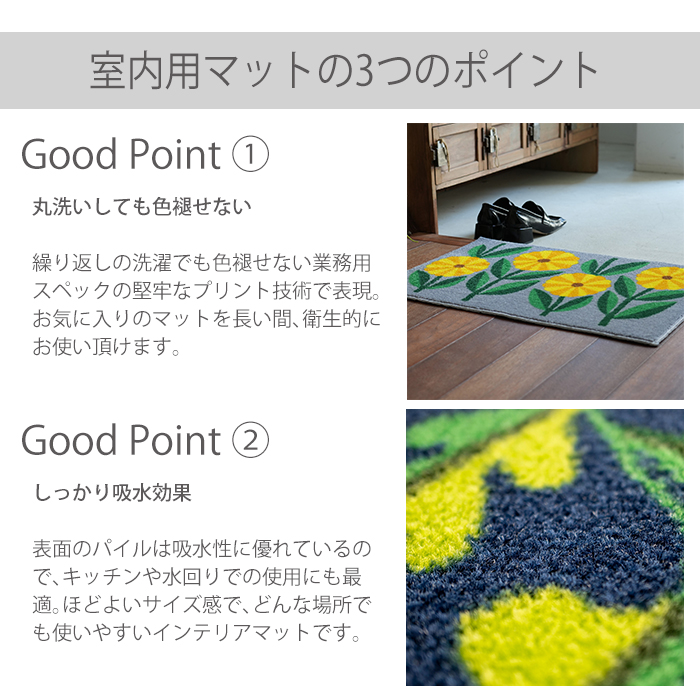 室内用マットの3つのポイント

Good Point ①

丸洗いしても色褪せない

繰り返しの洗濯でも色褪せない業務用スペックの堅牢なプリント技術で表現。お気に入りのマットを長い間、衛生的にお使い頂けます。

Good Point ②

しっかり吸水効果

表面のパイルは吸水性に優れているので、キッチンや水回りでの使用にも最適。ほどよいサイズ感で、どんな場所でも使いやすいインテリアマットです。